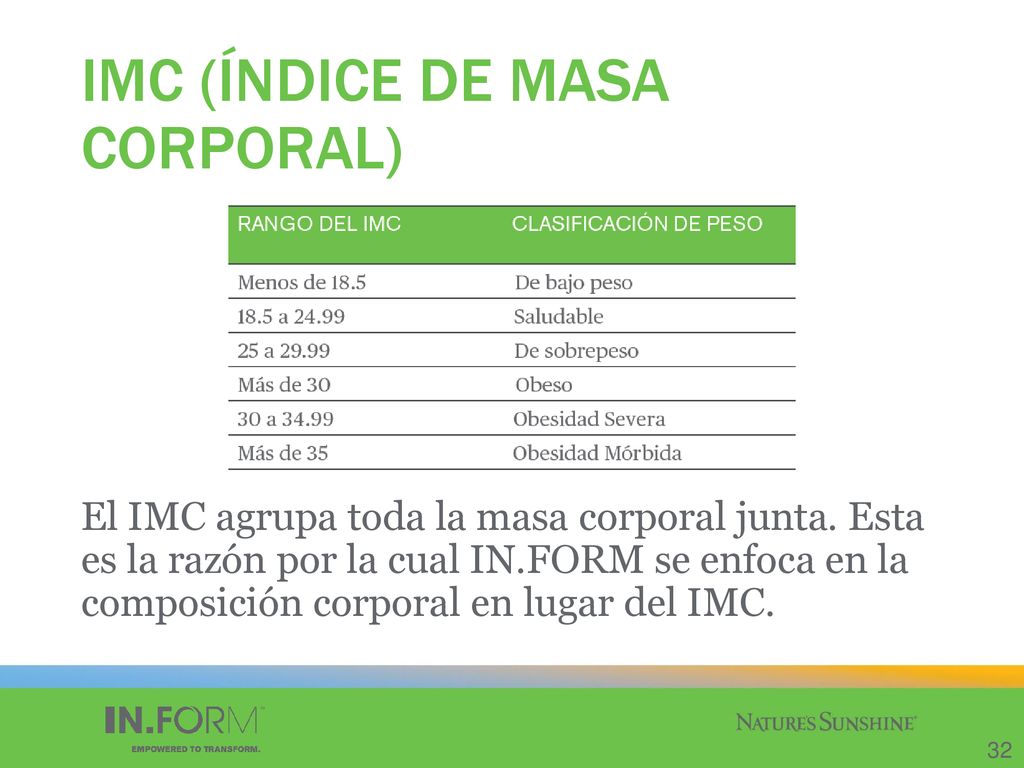 IMC (ÍNDICE DE MASA CORPORAL)

| RANGO DEL IMC | CLASIFICACIÓN DE PESO |
|---|---|
| Menos de 18.5 | De bajo peso |
| 18.5 a 24.99 | Saludable |
| 25 a 29.99 | De sobrepeso |
| Más de 30 | Obeso |
| 30 a 34.99 | Obesidad Severa |
| Más de 35 | Obesidad Mórbida |

El IMC agrupa toda la masa corporal junta. Esta es la razón por la cual IN.FORM se enfoca en la composición corporal en lugar del IMC.

IN.FORM™
EMPOWERED TO TRANSFORM.

NATURE'S SUNSHINE®

32